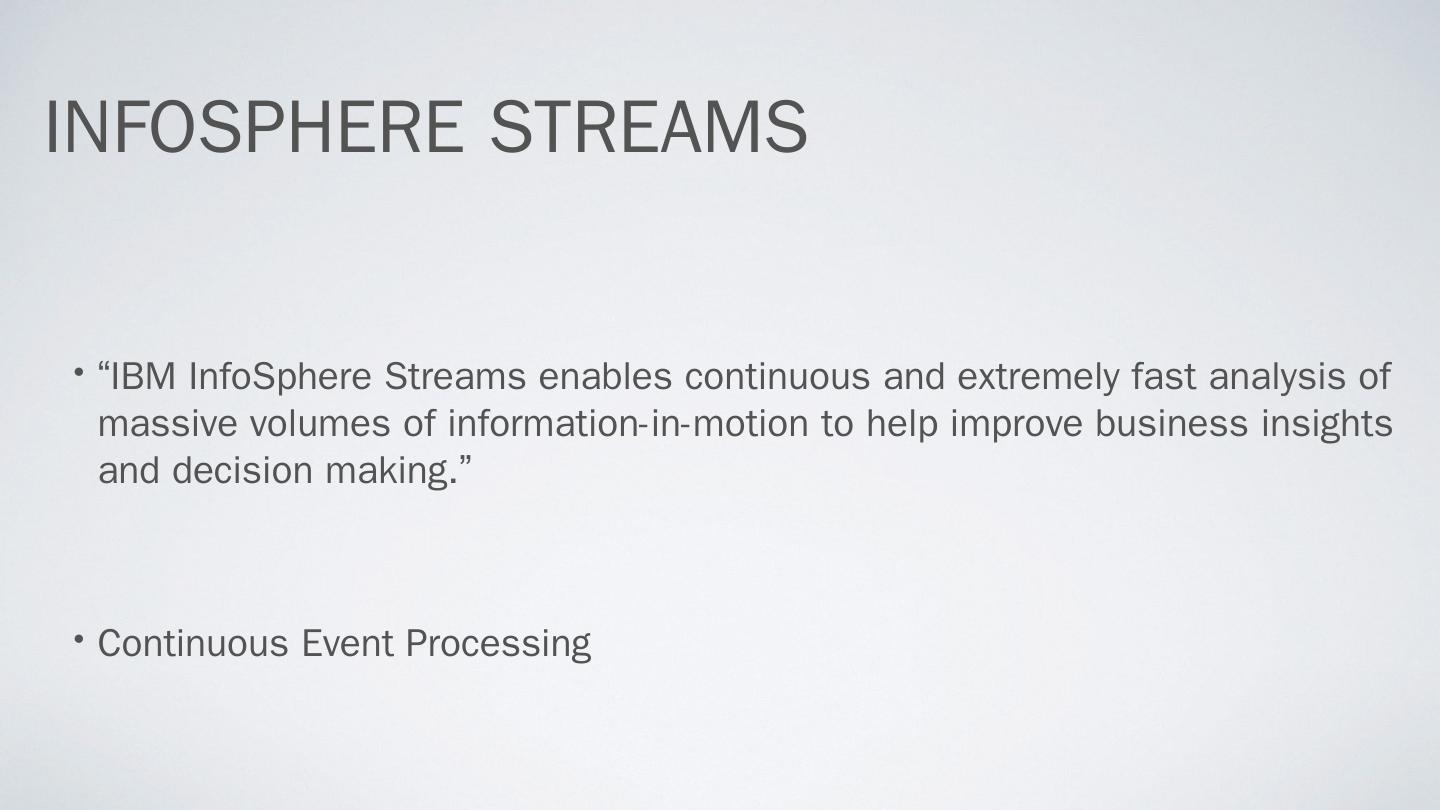 INFOSPHERE STREAMS

• “IBM InfoSphere Streams enables continuous and extremely fast analysis of massive volumes of information-in-motion to help improve business insights and decision making.”

• Continuous Event Processing